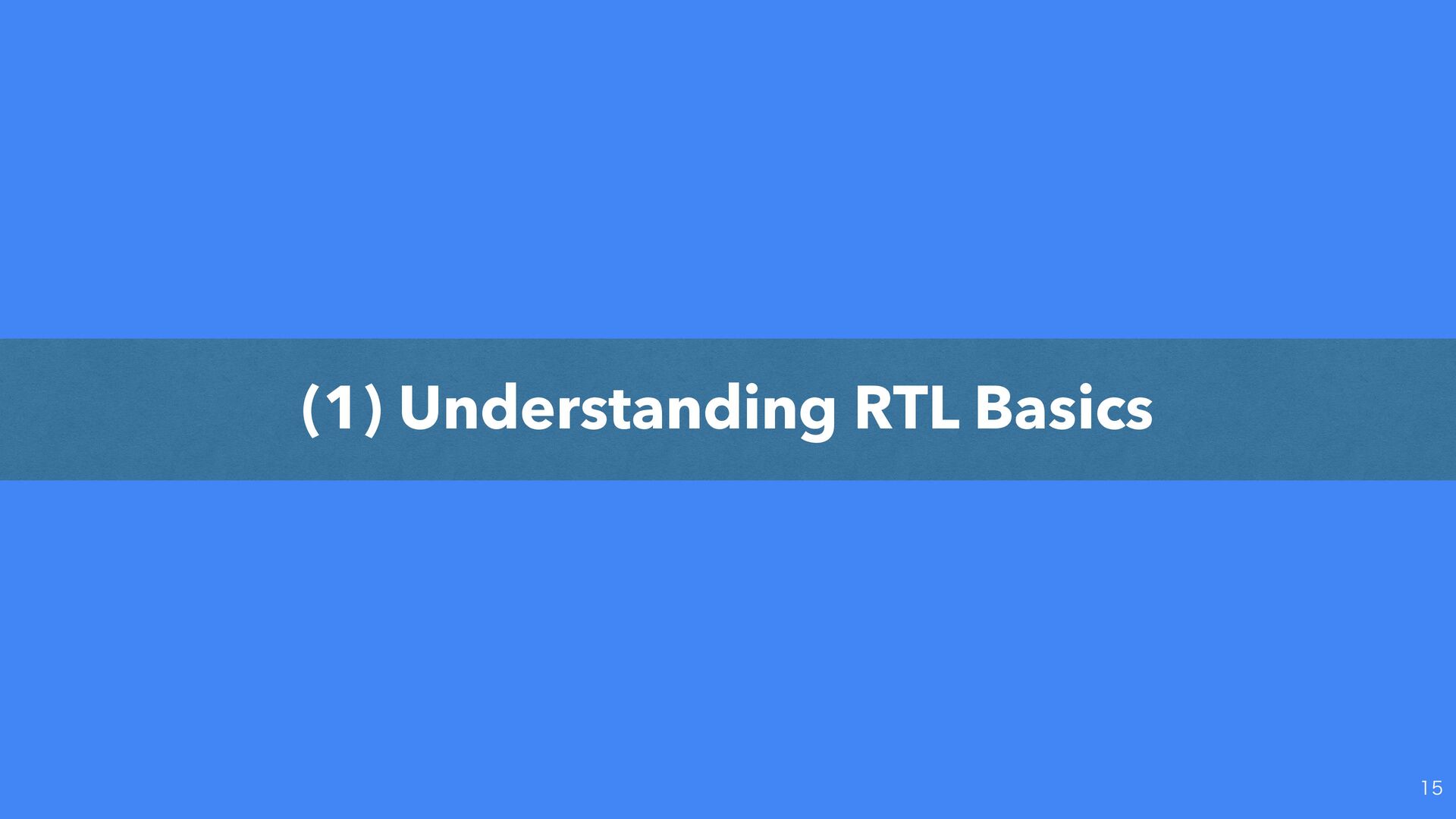 (1) Understanding RTL Basics

15